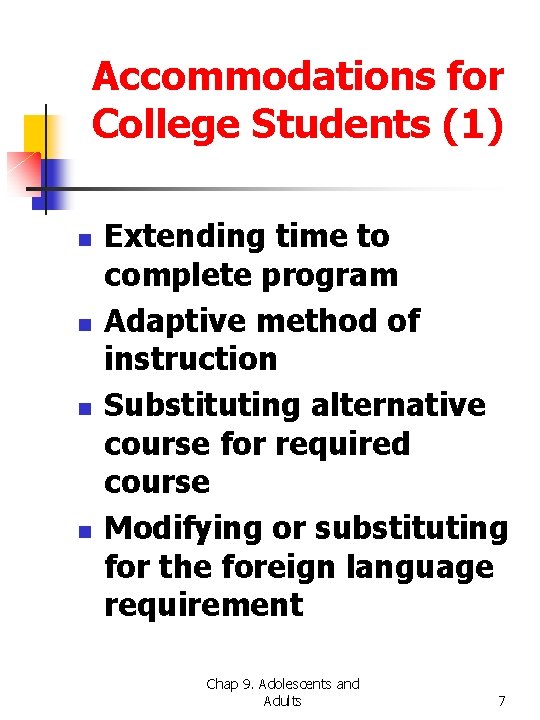 Accommodations for College Students (1)

- Extending time to complete program
- Adaptive method of instruction
- Substituting alternative course for required course
- Modifying or substituting for the foreign language requirement

Chap 9. Adolescents and Adults

7